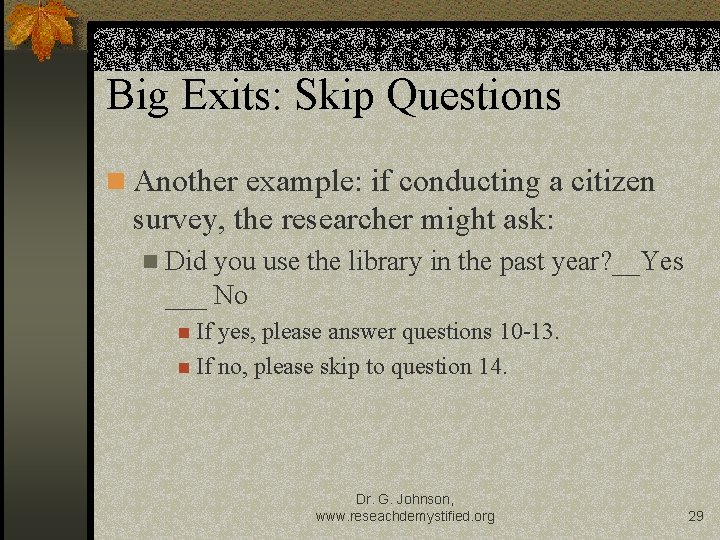 Big Exits: Skip Questions

Another example: if conducting a citizen survey, the researcher might ask:

Did you use the library in the past year?__Yes ___ No

If yes, please answer questions 10-13.

If no, please skip to question 14.

Dr. G. Johnson, www.reseachdemystified.org

29